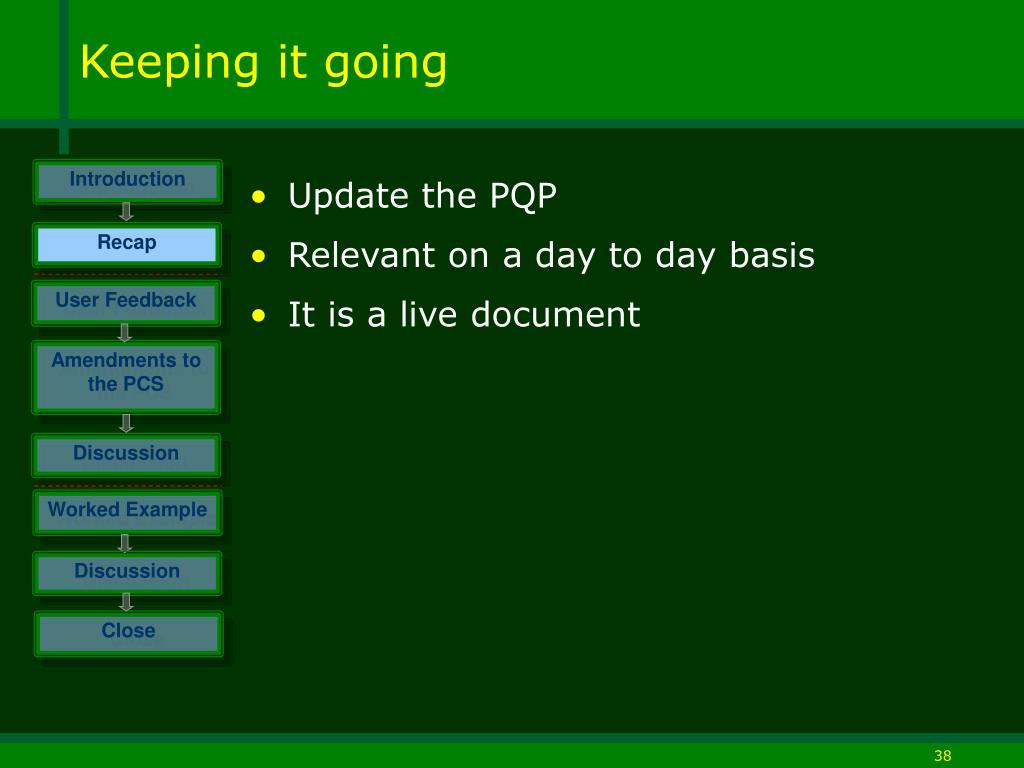 Keeping it going

Introduction

Recap

User Feedback

Amendments to the PCS

Discussion

Worked Example

Discussion

Close

• Update the PQP
• Relevant on a day to day basis
• It is a live document

38